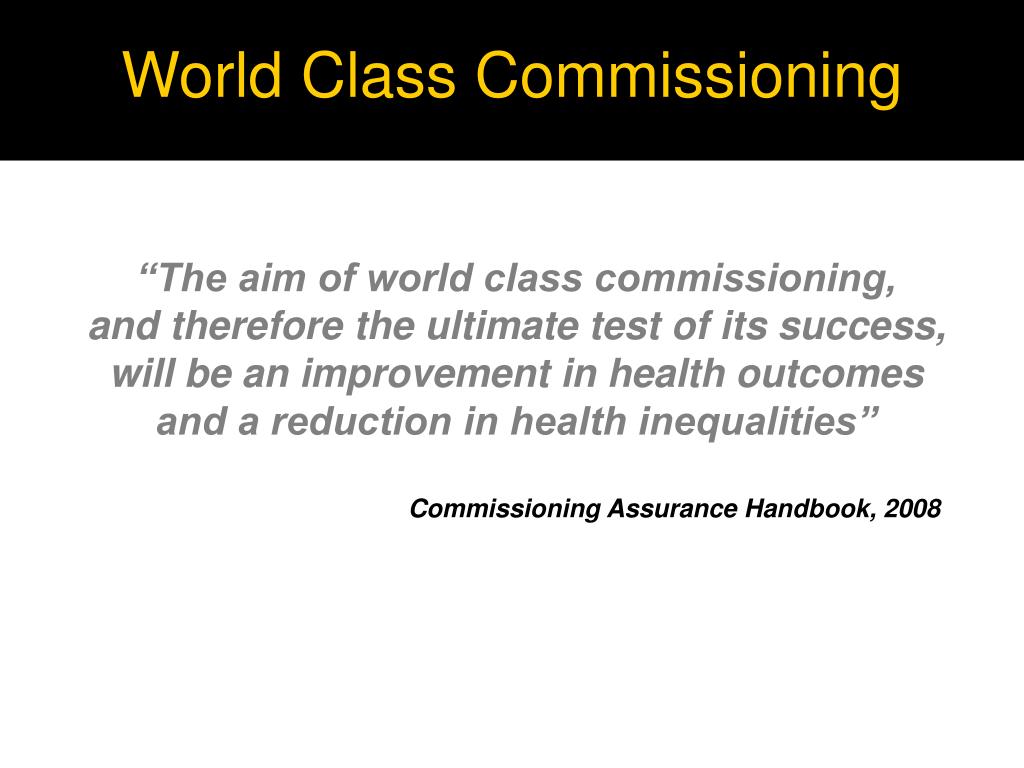 World Class Commissioning

“The aim of world class commissioning, and therefore the ultimate test of its success, will be an improvement in health outcomes and a reduction in health inequalities”

Commissioning Assurance Handbook, 2008